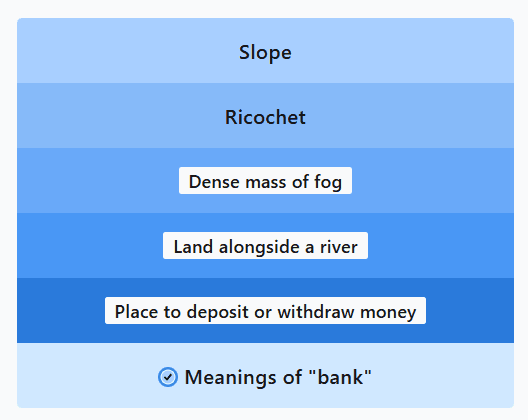 Slope

Ricochet

Dense mass of fog

Land alongside a river

Place to deposit or withdraw money

Meanings of "bank"